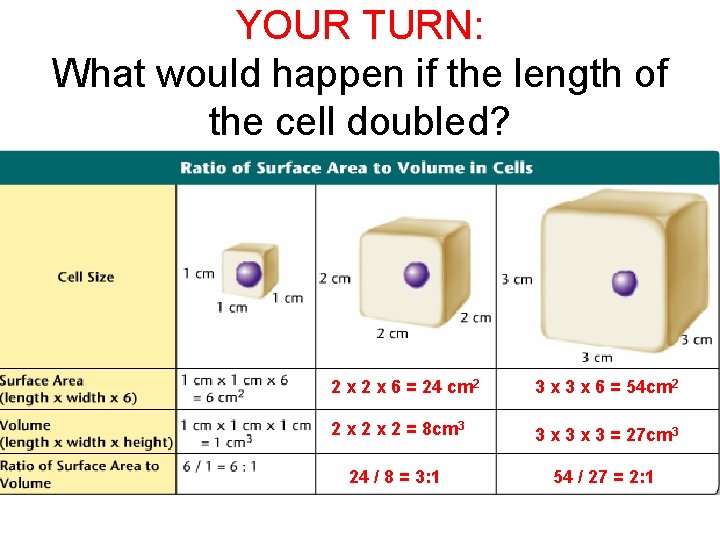 YOUR TURN:
What would happen if the length of the cell doubled?

Ratio of Surface Area to Volume in Cells

| Cell Size | 1 cm 1 cm 1 cm | 2 cm 2 cm 2 cm | 3 cm 3 cm 3 cm |
|---|---|---|---|
| Surface Area (length x width x 6) | 1 cm x 1 cm x 6 = 6 cm$^2$ | 2 x 2 x 6 = 24 cm$^2$ | 3 x 3 x 6 = 54cm$^2$ |
| Volume (length x width x height) | 1 cm x 1 cm x 1 cm = 1 cm$^3$ | 2 x 2 x 2 = 8cm$^3$ | 3 x 3 x 3 = 27cm$^3$ |
| Ratio of Surface Area to Volume | 6 / 1 = 6 : 1 | 24 / 8 = 3:1 | 54 / 27 = 2:1 |